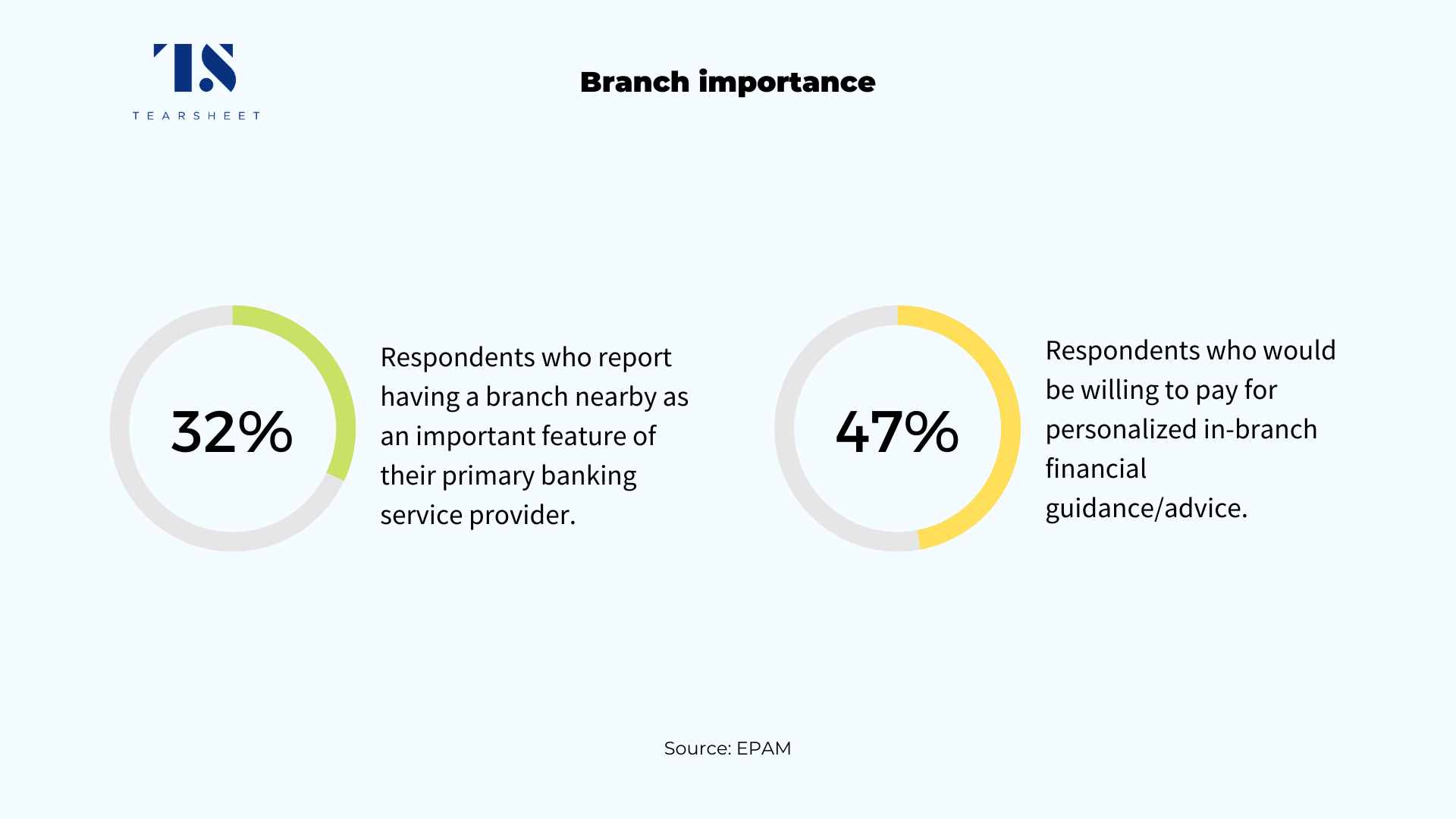 TS
TEARSHEET

Branch importance

32%

Respondents who report having a branch nearby as an important feature of their primary banking service provider.

47%

Respondents who would be willing to pay for personalized in-branch financial guidance/advice.

Source: EPAM